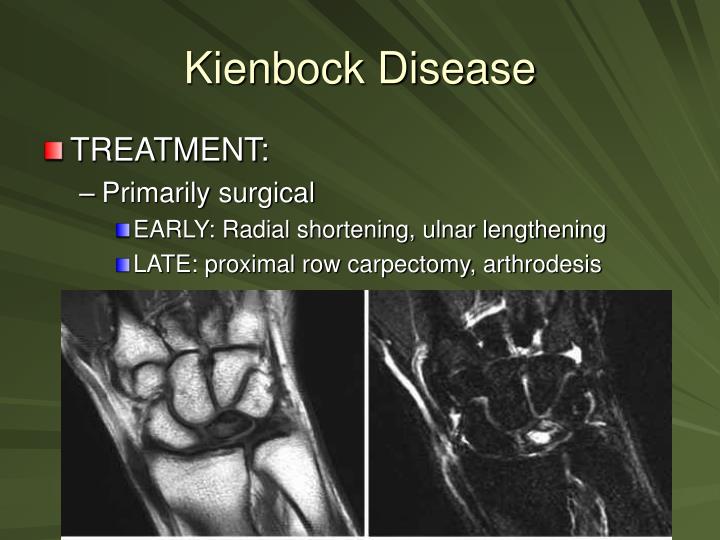 Kienbock Disease

TREATMENT:

– Primarily surgical

EARLY: Radial shortening, ulnar lengthening

LATE: proximal row carpectomy, arthrodesis